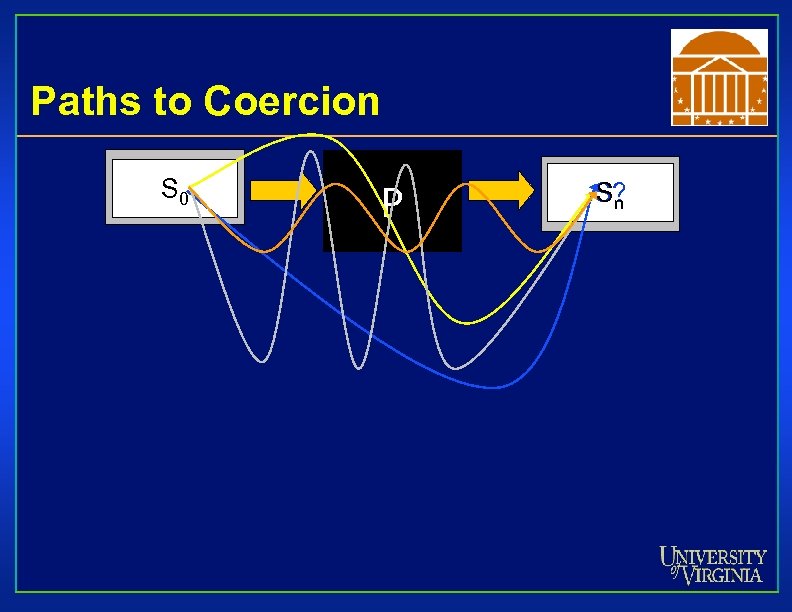 Paths to Coercion

$S_0$

P

$S_n$?

UNIVERSITY of VIRGINIA